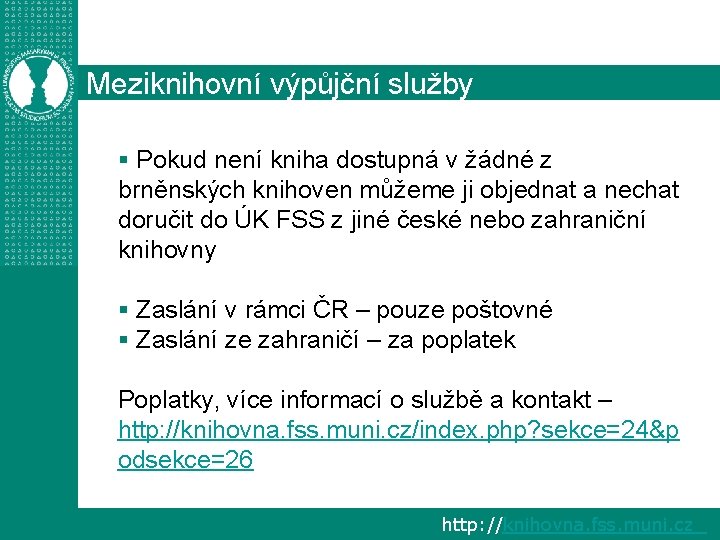 Meziknihovní výpůjční služby

▪ Pokud není kniha dostupná v žádné z brněnských knihoven můžeme ji objednat a nechat doručit do ÚK FSS z jiné české nebo zahraniční knihovny

▪ Zaslání v rámci ČR – pouze poštovné
▪ Zaslání ze zahraničí – za poplatek

Poplatky, více informací o službě a kontakt – http://knihovna.fss.muni.cz/index.php?sekce=24&podsekce=26

http://knihovna.fss.muni.cz